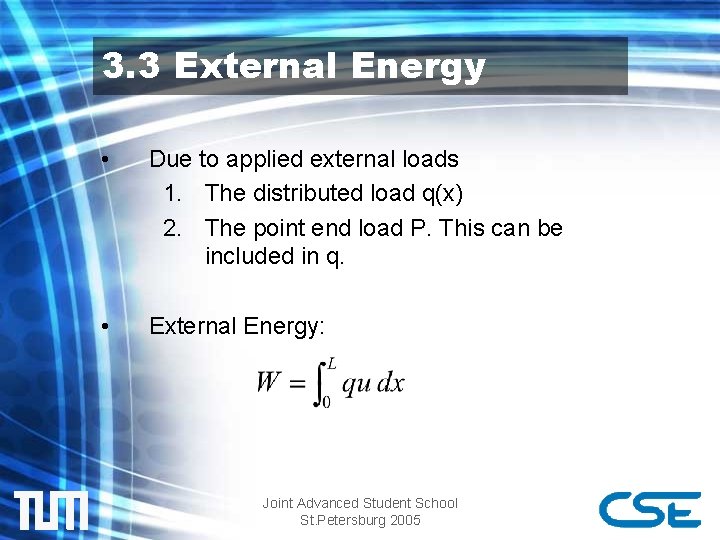 3.3 External Energy

• Due to applied external loads
1. The distributed load q(x)
2. The point end load P. This can be included in q.

• External Energy:

$W = \int_0^L qu \, dx$

TUM

Joint Advanced Student School
St.Petersburg 2005

CSE